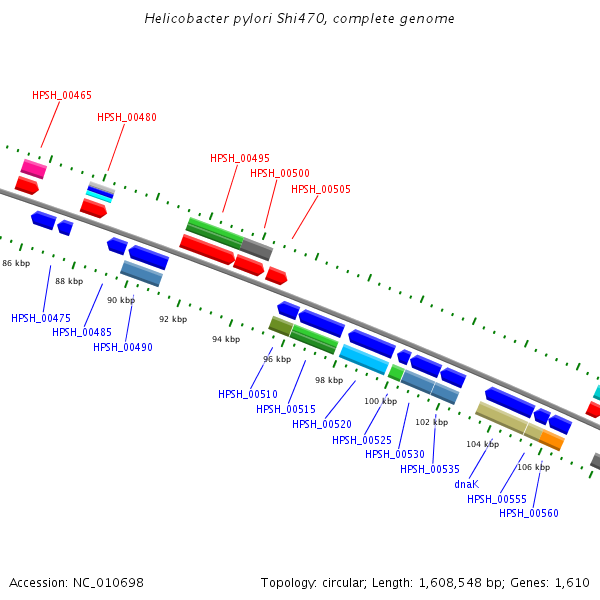 Helicobacter pylori Shi470, complete genome

HPSH_00465
HPSH_00480
HPSH_00495
HPSH_00500
HPSH_00505

86 kbp
88 kbp
90 kbp
92 kbp
94 kbp
96 kbp
98 kbp
100 kbp
102 kbp
104 kbp
106 kbp

HPSH_00475
HPSH_00485
HPSH_00490
HPSH_00510
HPSH_00515
HPSH_00520
HPSH_00525
HPSH_00530
HPSH_00535
dnaK
HPSH_00555
HPSH_00560

Accession: NC_010698

Topology: circular; Length: 1,608,548 bp; Genes: 1,610